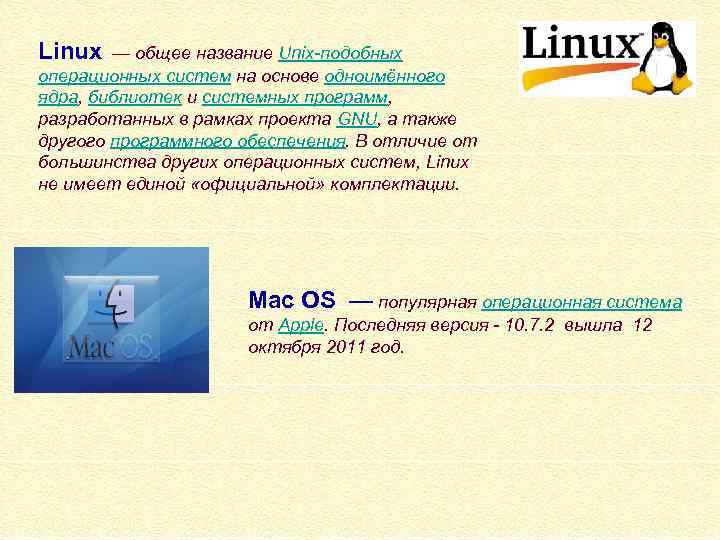 Linux — общее название Unix-подобных операционных систем на основе одноимённого ядра, библиотек и системных программ, разработанных в рамках проекта GNU, а также другого программного обеспечения. В отличие от большинства других операционных систем, Linux не имеет единой «официальной» комплектации.

Linux

Mac OS

Mac OS — популярная операционная система от Apple. Последняя версия - 10.7.2 вышла 12 октября 2011 год.